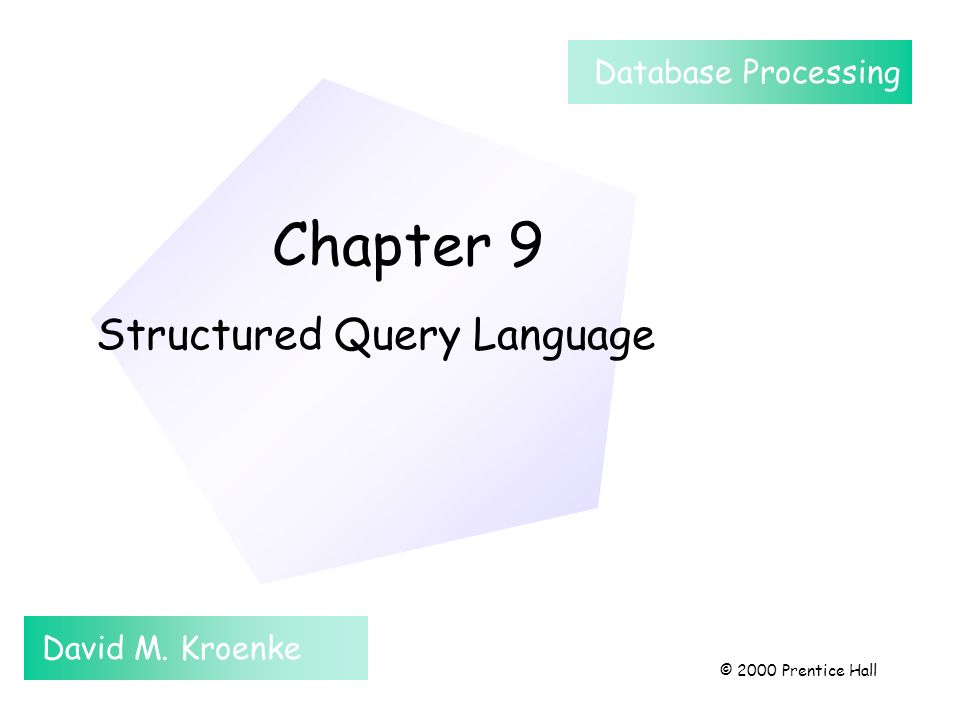 Database Processing

Chapter 9

Structured Query Language

David M. Kroenke

© 2000 Prentice Hall